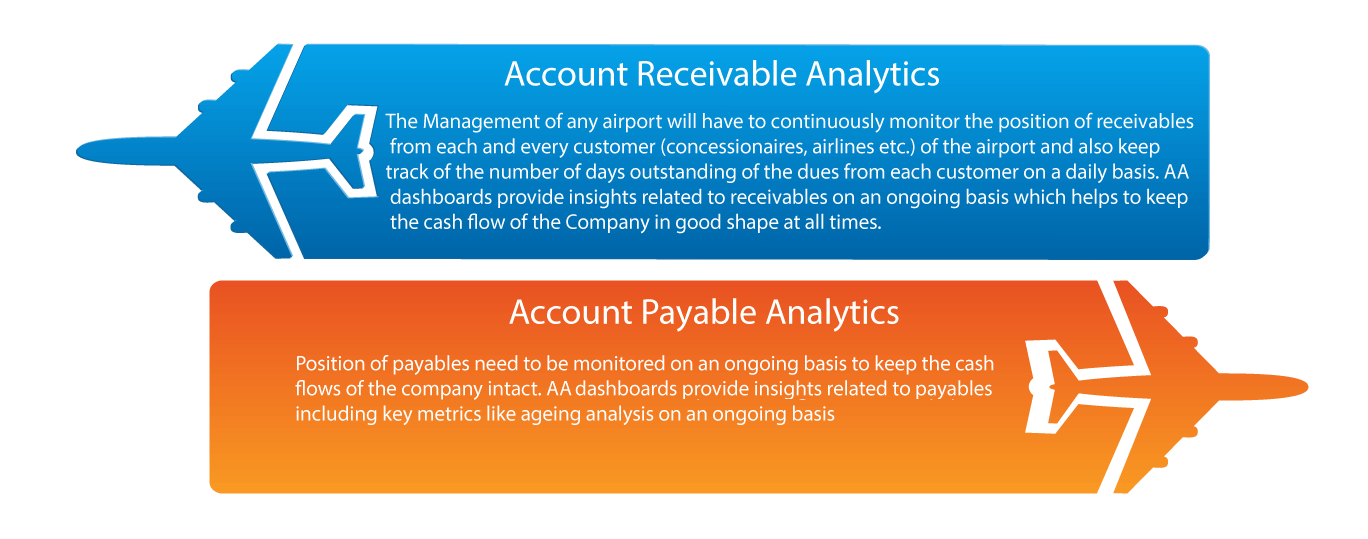 Account Receivable Analytics

The Management of any airport will have to continuously monitor the position of receivables from each and every customer (concessionaires, airlines etc.) of the airport and also keep track of the number of days outstanding of the dues from each customer on a daily basis. AA dashboards provide insights related to receivables on an ongoing basis which helps to keep the cash flow of the Company in good shape at all times.

Account Payable Analytics

Position of payables need to be monitored on an ongoing basis to keep the cash flows of the company intact. AA dashboards provide insights related to payables including key metrics like ageing analysis on an ongoing basis